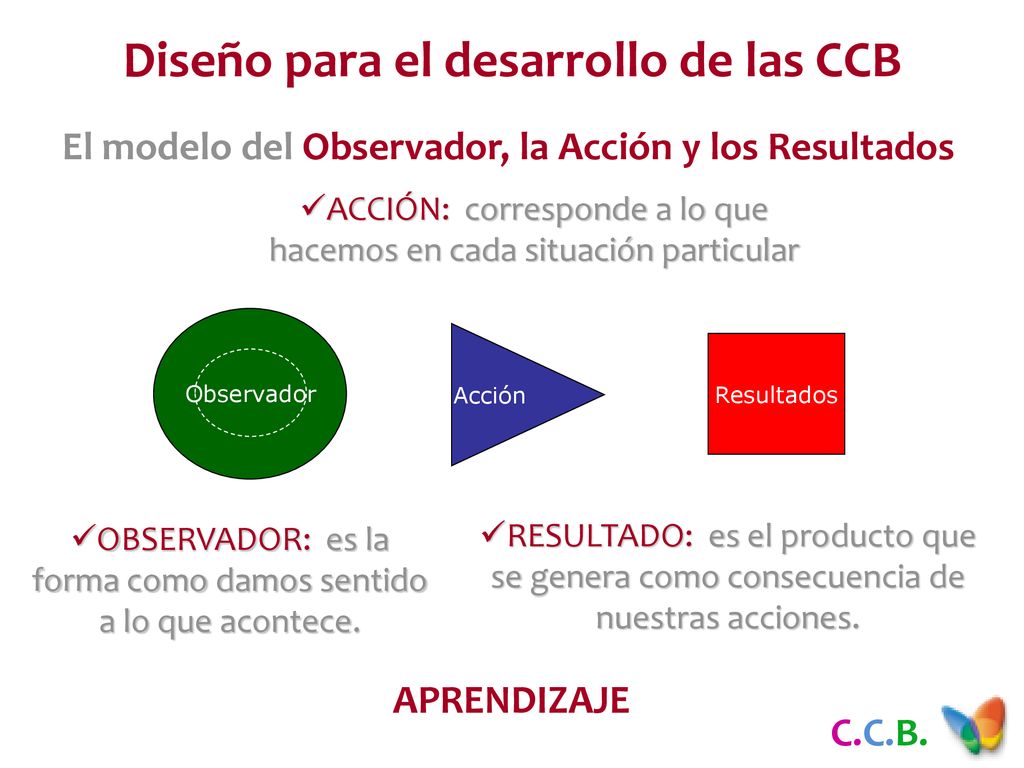 Diseño para el desarrollo de las CCB

El modelo del Observador, la Acción y los Resultados

✓ACCIÓN: corresponde a lo que hacemos en cada situación particular

Observador

Acción

Resultados

✓OBSERVADOR: es la forma como damos sentido a lo que acontece.

✓RESULTADO: es el producto que se genera como consecuencia de nuestras acciones.

APRENDIZAJE

C.C.B.